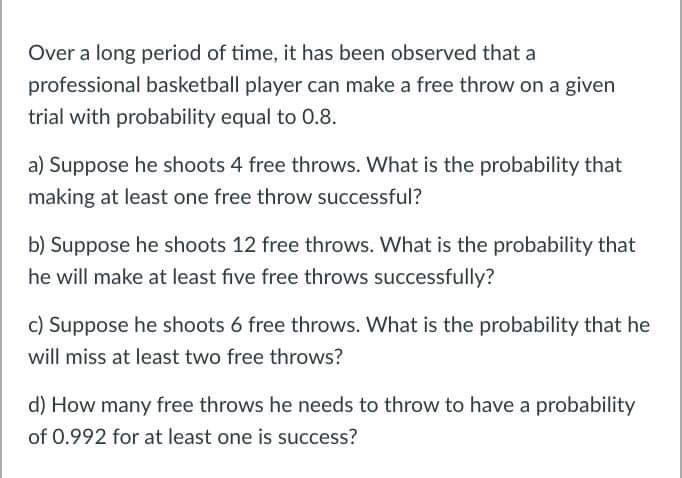 Over a long period of time, it has been observed that a professional basketball player can make a free throw on a given trial with probability equal to 0.8.

a) Suppose he shoots 4 free throws. What is the probability that making at least one free throw successful?

b) Suppose he shoots 12 free throws. What is the probability that he will make at least five free throws successfully?

c) Suppose he shoots 6 free throws. What is the probability that he will miss at least two free throws?

d) How many free throws he needs to throw to have a probability of 0.992 for at least one is success?